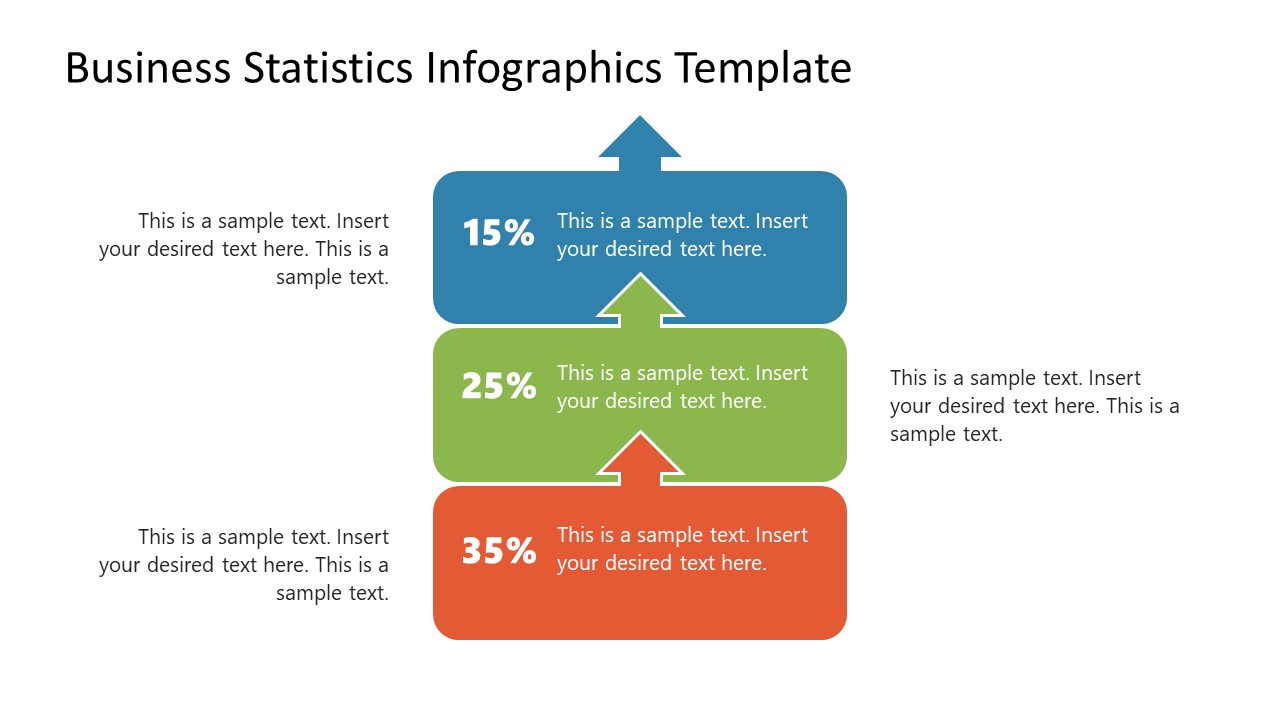 Business Statistics Infographics Template

This is a sample text. Insert your desired text here. This is a sample text.

15%

This is a sample text. Insert your desired text here.

25%

This is a sample text. Insert your desired text here.

This is a sample text. Insert your desired text here. This is a sample text.

This is a sample text. Insert your desired text here. This is a sample text.

35%

This is a sample text. Insert your desired text here.